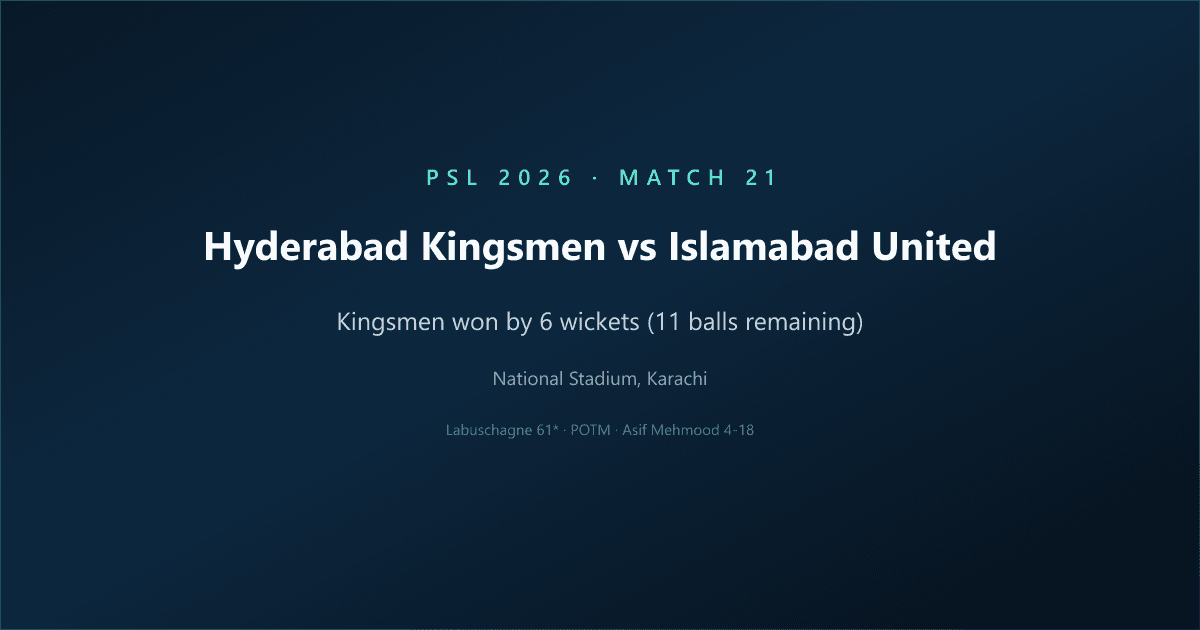 PSL 2026 · MATCH 21

Hyderabad Kingsmen vs Islamabad United

Kingsmen won by 6 wickets (11 balls remaining)

National Stadium, Karachi

Labuschagne 61* · POTM · Asif Mehmood 4-18